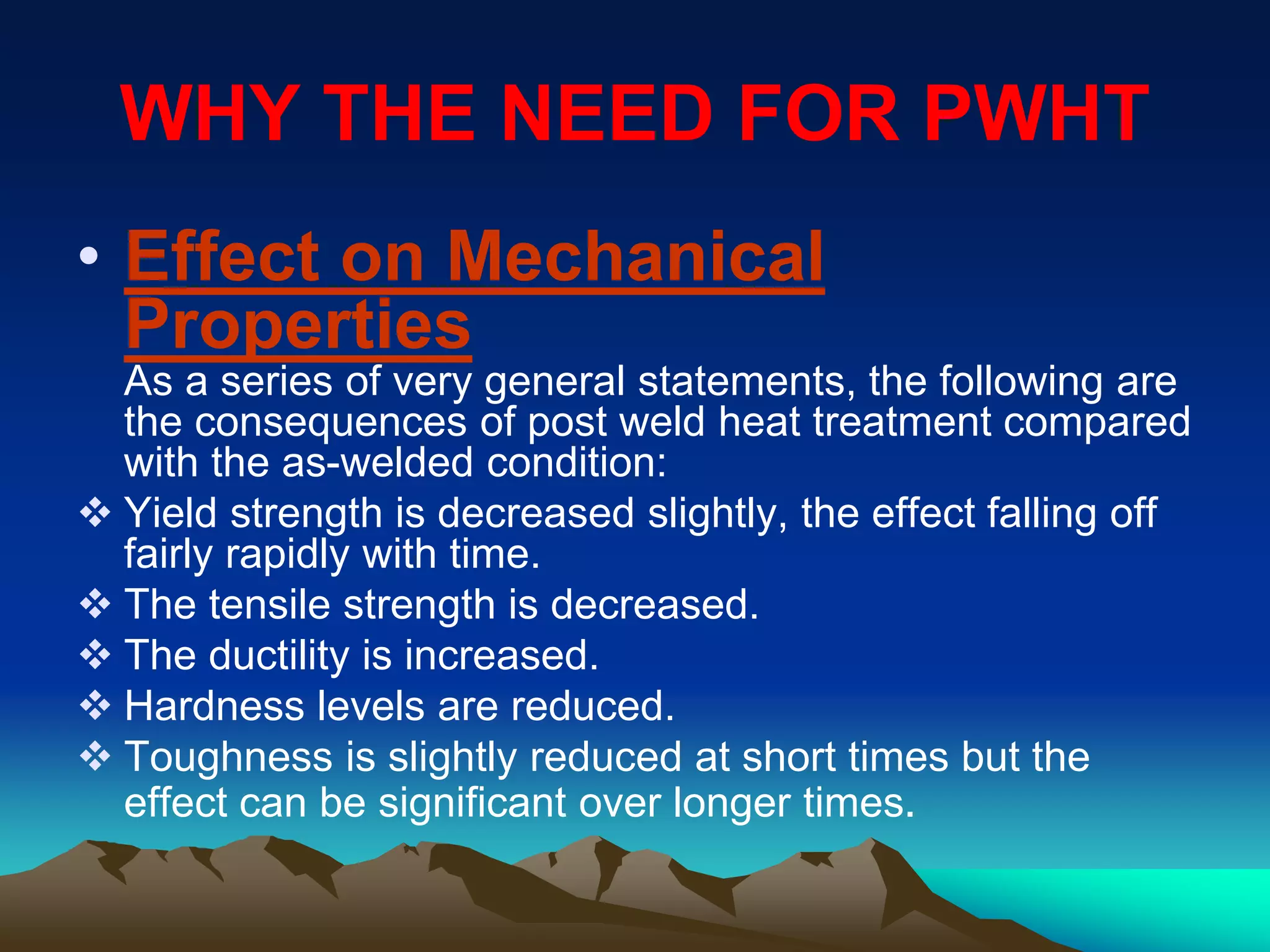 WHY THE NEED FOR PWHT

• Effect on Mechanical Properties

As a series of very general statements, the following are the consequences of post weld heat treatment compared with the as-welded condition:

❖ Yield strength is decreased slightly, the effect falling off fairly rapidly with time.

❖ The tensile strength is decreased.

❖ The ductility is increased.

❖ Hardness levels are reduced.

❖ Toughness is slightly reduced at short times but the effect can be significant over longer times.